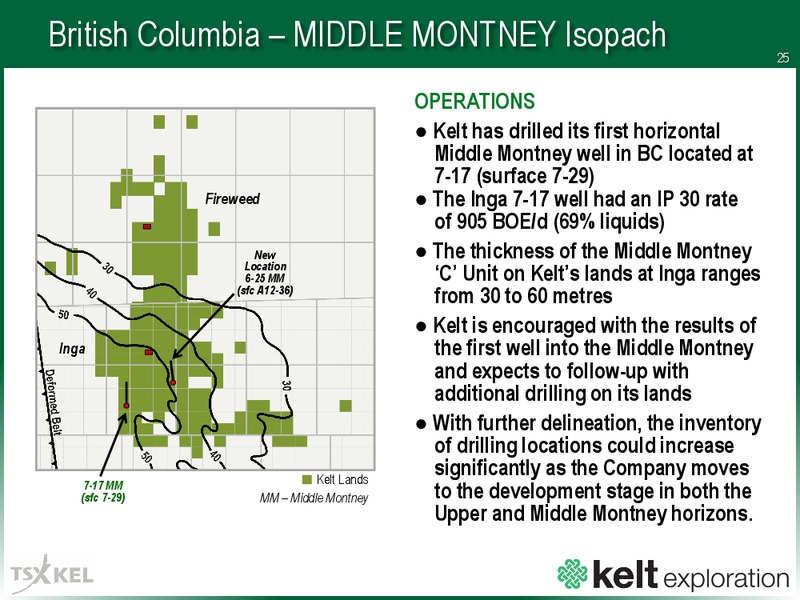 British Columbia – MIDDLE MONTNEY Isopach

25

Fireweed

New Location 6-25 MM (sfc A12-36)

30

40

50

Inga

Deformed Belt

30

50

40

7-17 MM (sfc 7-29)

Kelt Lands

MM – Middle Montney

OPERATIONS

● Kelt has drilled its first horizontal Middle Montney well in BC located at 7-17 (surface 7-29)

● The Inga 7-17 well had an IP 30 rate of 905 BOE/d (69% liquids)

● The thickness of the Middle Montney 'C' Unit on Kelt's lands at Inga ranges from 30 to 60 metres

● Kelt is encouraged with the results of the first well into the Middle Montney and expects to follow-up with additional drilling on its lands

● With further delineation, the inventory of drilling locations could increase significantly as the Company moves to the development stage in both the Upper and Middle Montney horizons.

TSX KEL

kelt exploration